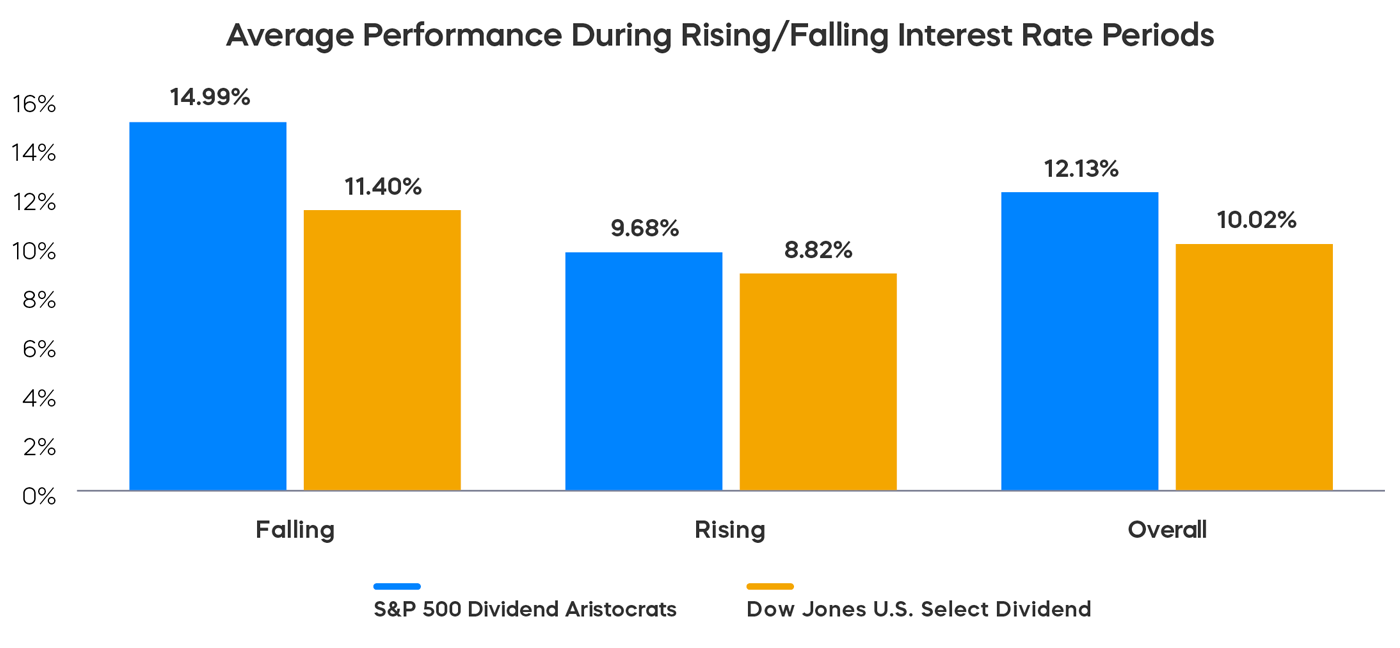 Average Performance During Rising/Falling Interest Rate Periods

16%
14%
12%
10%
8%
6%
4%
2%
0%

14.99%
11.40%
9.68%
8.82%
12.13%
10.02%

Falling
Rising
Overall

S&P 500 Dividend Aristocrats
Dow Jones U.S. Select Dividend